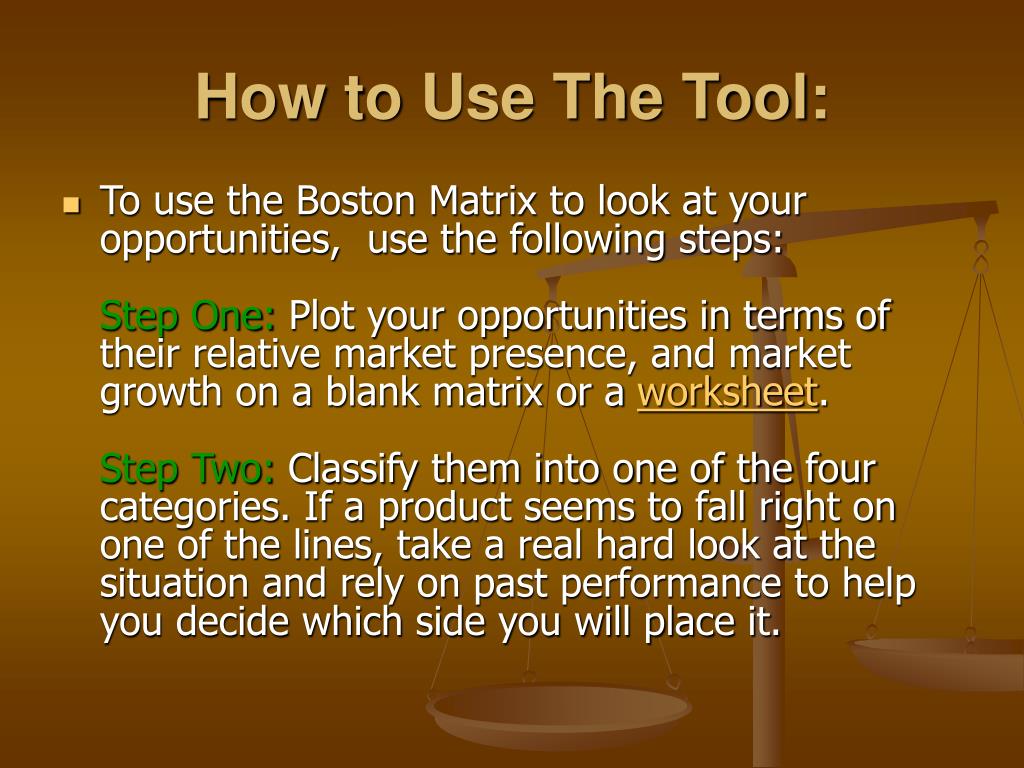 How to Use The Tool:

To use the Boston Matrix to look at your opportunities,  use the following steps:

Step One: Plot your opportunities in terms of their relative market presence, and market growth on a blank matrix or a worksheet.

Step Two: Classify them into one of the four categories. If a product seems to fall right on one of the lines, take a real hard look at the situation and rely on past performance to help you decide which side you will place it.